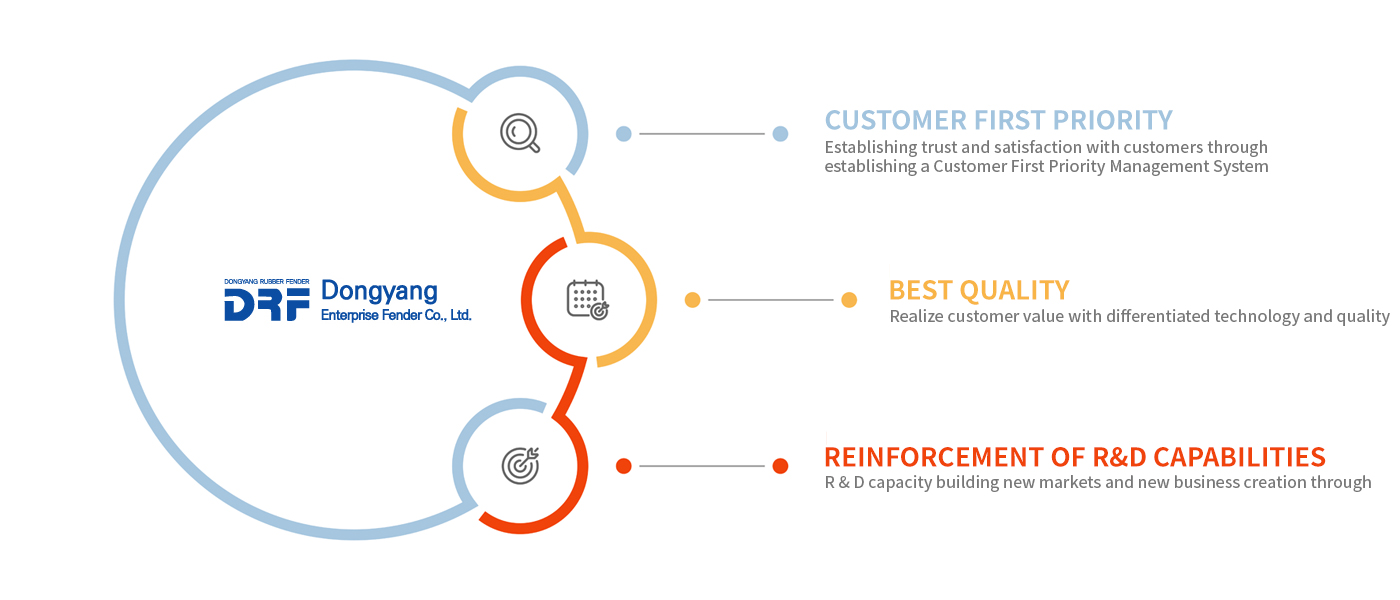 DONGYANG RUBBER FENDER
DRF Dongyang
Enterprise Fender Co., Ltd.

CUSTOMER FIRST PRIORITY
Establishing trust and satisfaction with customers through establishing a Customer First Priority Management System

BEST QUALITY
Realize customer value with differentiated technology and quality

REINFORCEMENT OF R&D CAPABILITIES
R & D capacity building new markets and new business creation through